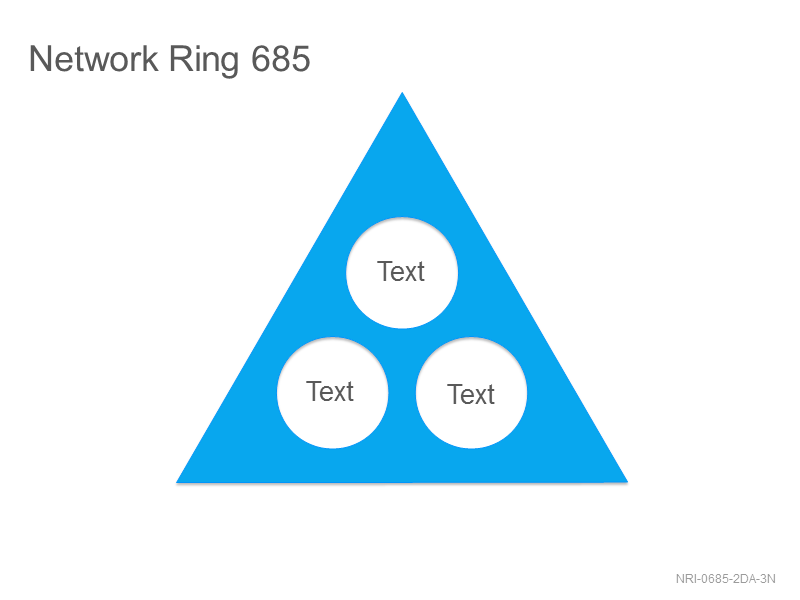 Network Ring 685

Text

Text

Text

NRI-0685-2DA-3N